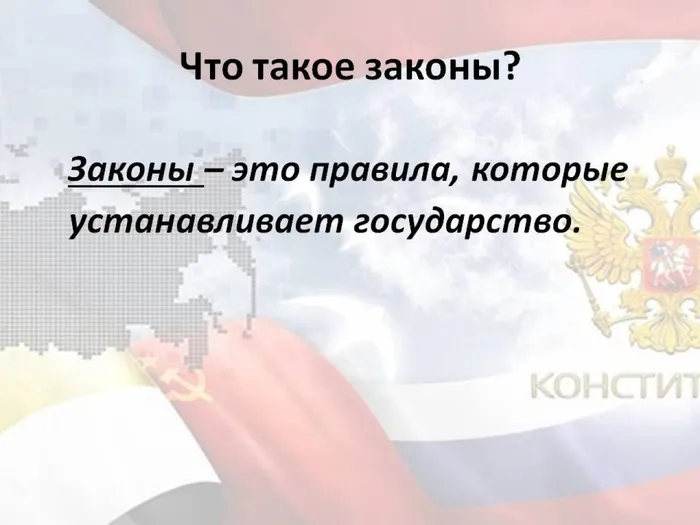 Что такое законы?

Законы – это правила, которые устанавливает государство.

КОНСТИТ